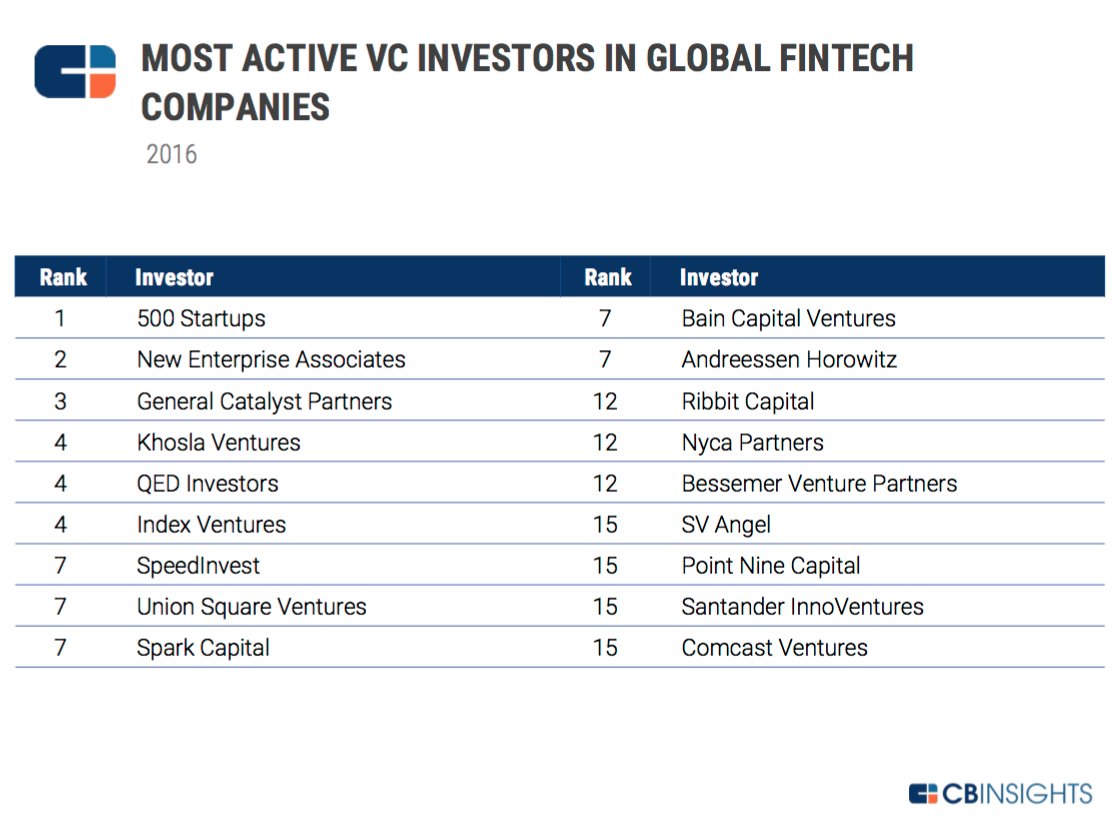 MOST ACTIVE VC INVESTORS IN GLOBAL FINTECH COMPANIES
2016

| Rank | Investor | Rank | Investor |
|---|---|---|---|
| 1 | 500 Startups | 7 | Bain Capital Ventures |
| 2 | New Enterprise Associates | 7 | Andreessen Horowitz |
| 3 | General Catalyst Partners | 12 | Ribbit Capital |
| 4 | Khosla Ventures | 12 | Nyca Partners |
| 4 | QED Investors | 12 | Bessemer Venture Partners |
| 4 | Index Ventures | 15 | SV Angel |
| 7 | SpeedInvest | 15 | Point Nine Capital |
| 7 | Union Square Ventures | 15 | Santander InnoVentures |
| 7 | Spark Capital | 15 | Comcast Ventures |

CBINSIGHTS